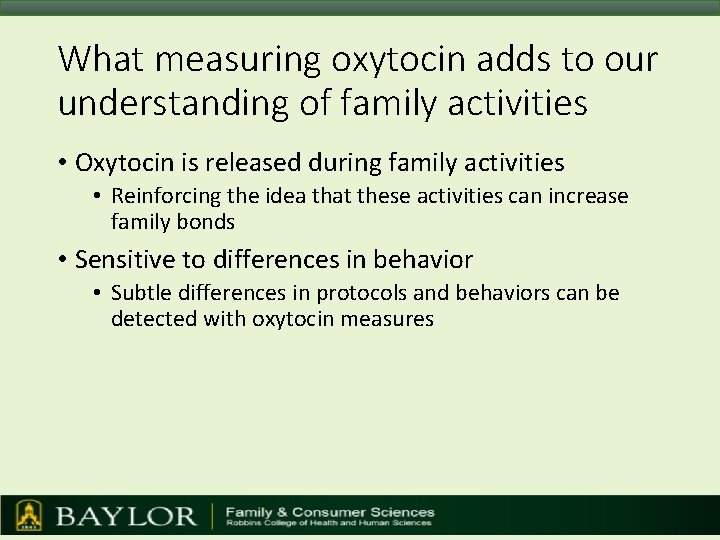 What measuring oxytocin adds to our understanding of family activities

• Oxytocin is released during family activities
  • Reinforcing the idea that these activities can increase family bonds
• Sensitive to differences in behavior
  • Subtle differences in protocols and behaviors can be detected with oxytocin measures

BAYLOR | Family & Consumer Sciences
Robbins College of Health and Human Sciences